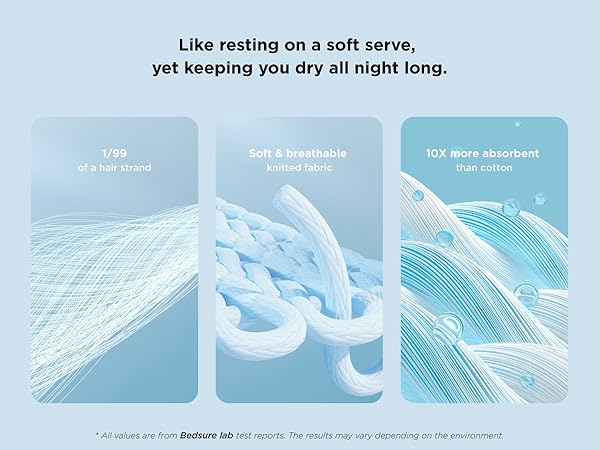 Like resting on a soft serve,
yet keeping you dry all night long.

1/99
of a hair strand

Soft & breathable
knitted fabric

10X more absorbent
than cotton

* All values are from Bedsure lab test reports. The results may vary depending on the environment.